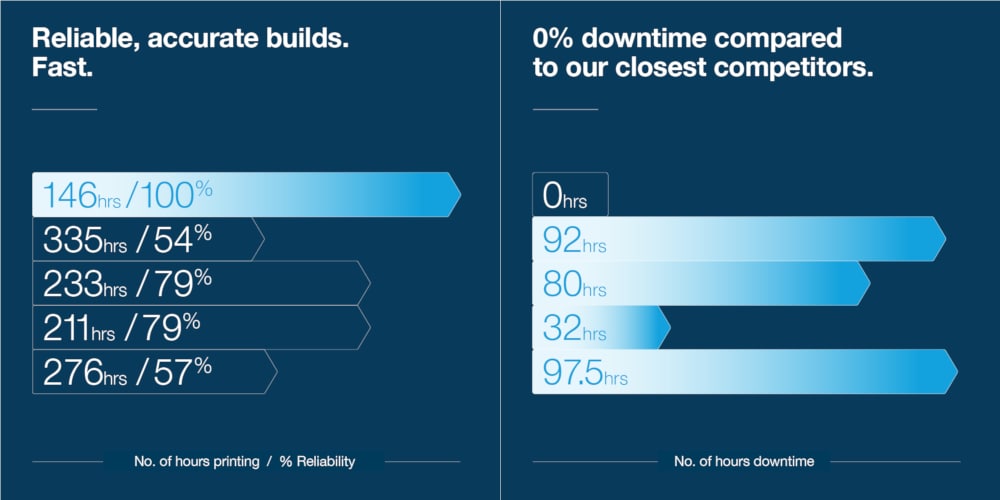 Reliable, accurate builds. Fast.

146hrs / 100%
335hrs / 54%
233hrs / 79%
211hrs / 79%
276hrs / 57%

No. of hours printing / % Reliability

0% downtime compared to our closest competitors.

0hrs
92hrs
80hrs
32hrs
97.5hrs

No. of hours downtime